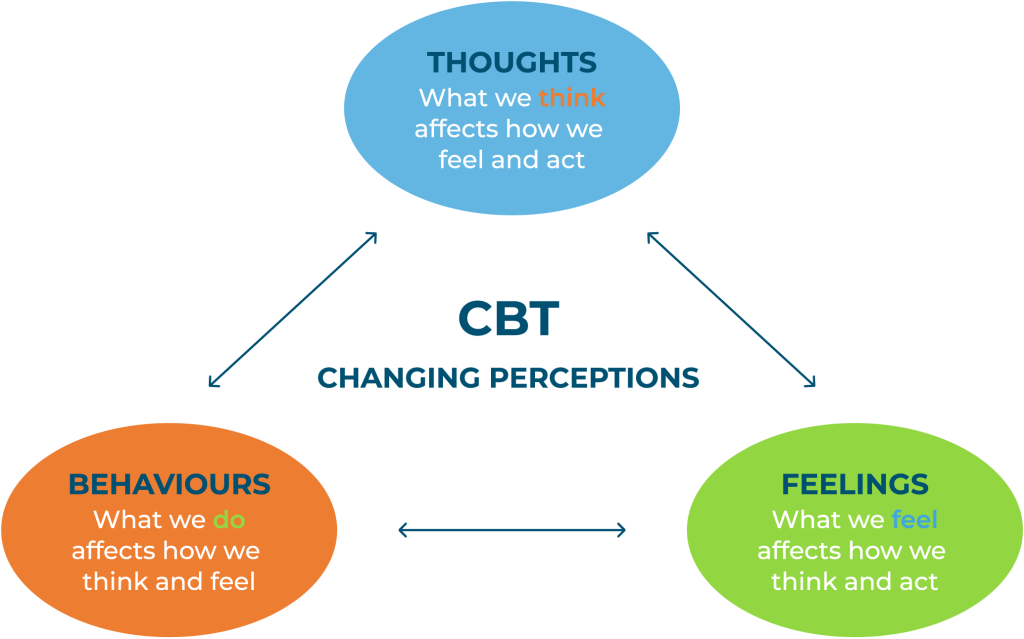 THOUGHTS
What we think affects how we feel and act

CBT
CHANGING PERCEPTIONS

BEHAVIOURS
What we do affects how we think and feel

FEELINGS
What we feel affects how we think and act